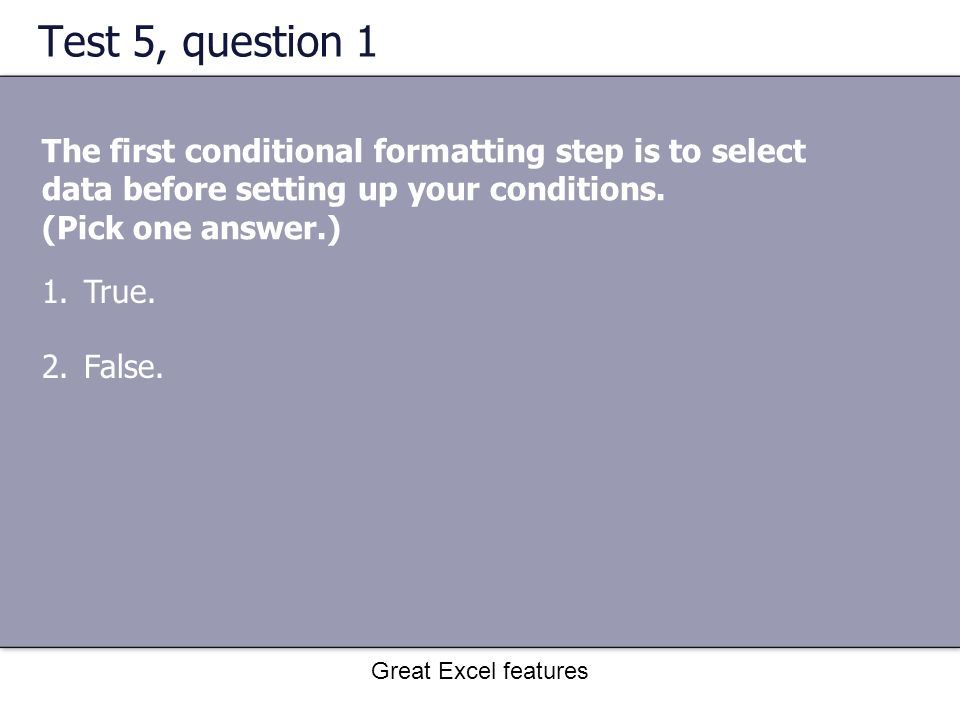 Test 5, question 1

The first conditional formatting step is to select data before setting up your conditions.
(Pick one answer.)

1. True.

2. False.

Great Excel features